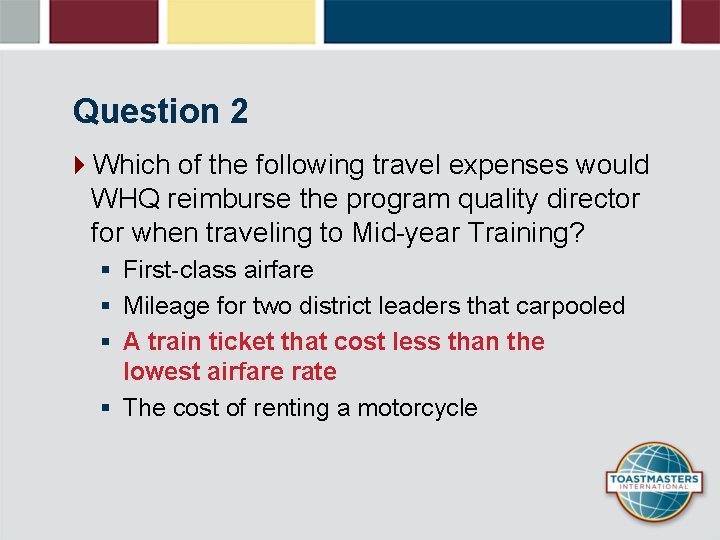 Question 2

Which of the following travel expenses would WHQ reimburse the program quality director for when traveling to Mid-year Training?

- First-class airfare
- Mileage for two district leaders that carpooled
- A train ticket that cost less than the lowest airfare rate
- The cost of renting a motorcycle

TOASTMASTERS INTERNATIONAL